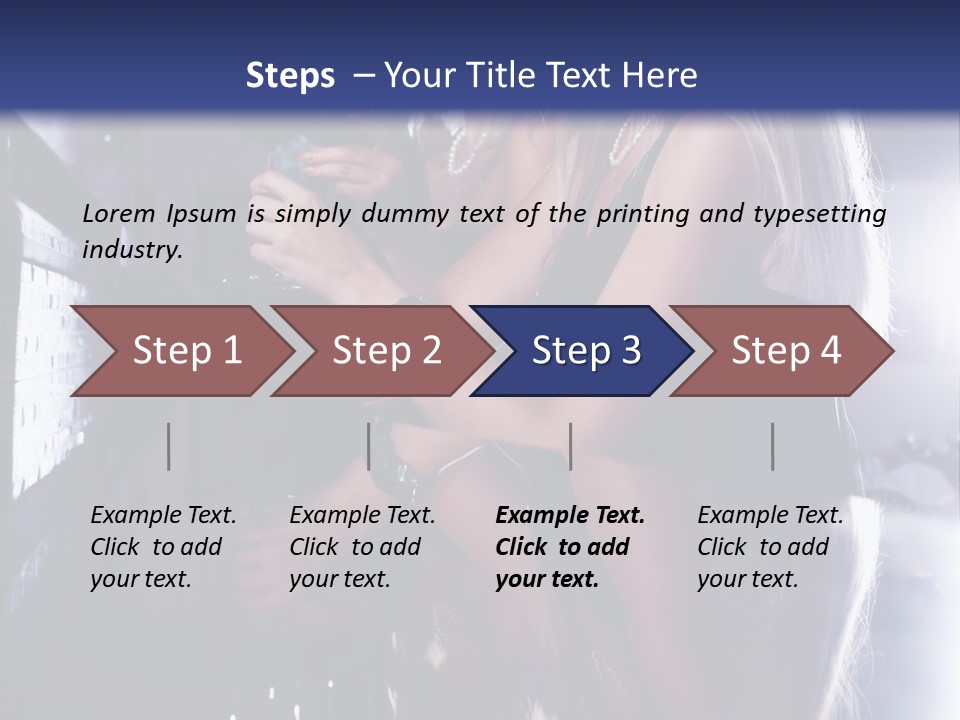 Steps – Your Title Text Here

Lorem Ipsum is simply dummy text of the printing and typesetting industry.

Step 1

Step 2

Step 3

Step 4

Example Text. Click to add your text.

Example Text. Click to add your text.

Example Text. Click to add your text.

Example Text. Click to add your text.